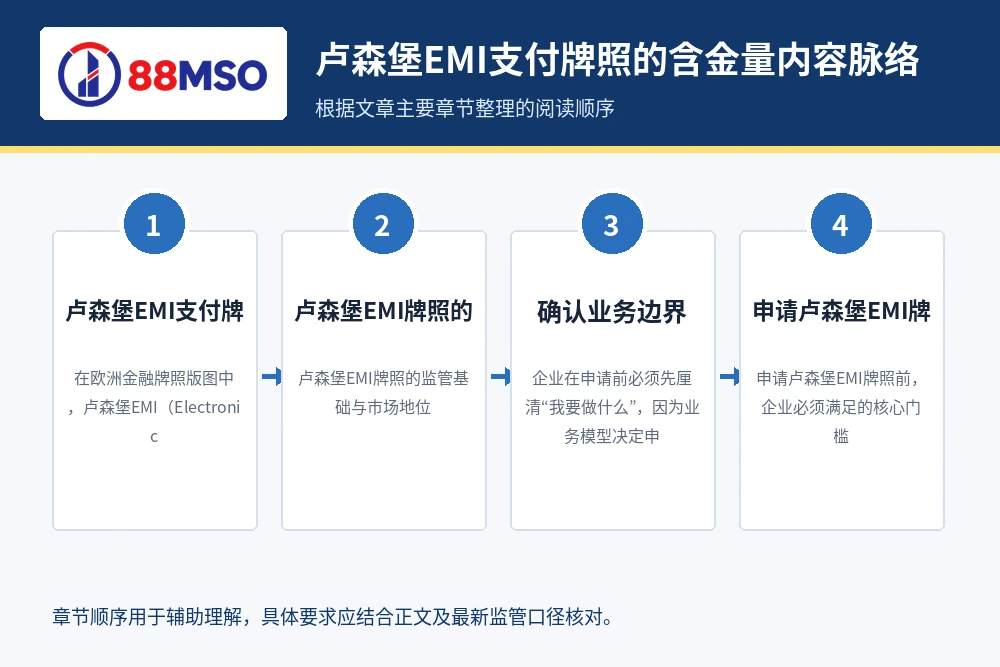 88MSO

卢森堡EMI支付牌照的含金量内容脉络

根据文章主要章节整理的阅读顺序

1

卢森堡EMI支付牌

在欧洲金融牌照版图中，卢森堡EMI（Electronic

2

卢森堡EMI牌照的

卢森堡EMI牌照的监管基础与市场地位

3

确认业务边界

企业在申请前必须先厘清“我要做什么”，因为业务模型决定申

4

申请卢森堡EMI牌

申请卢森堡EMI牌照前，企业必须满足的核心门槛

章节顺序用于辅助理解，具体要求应结合正文及最新监管口径核对。